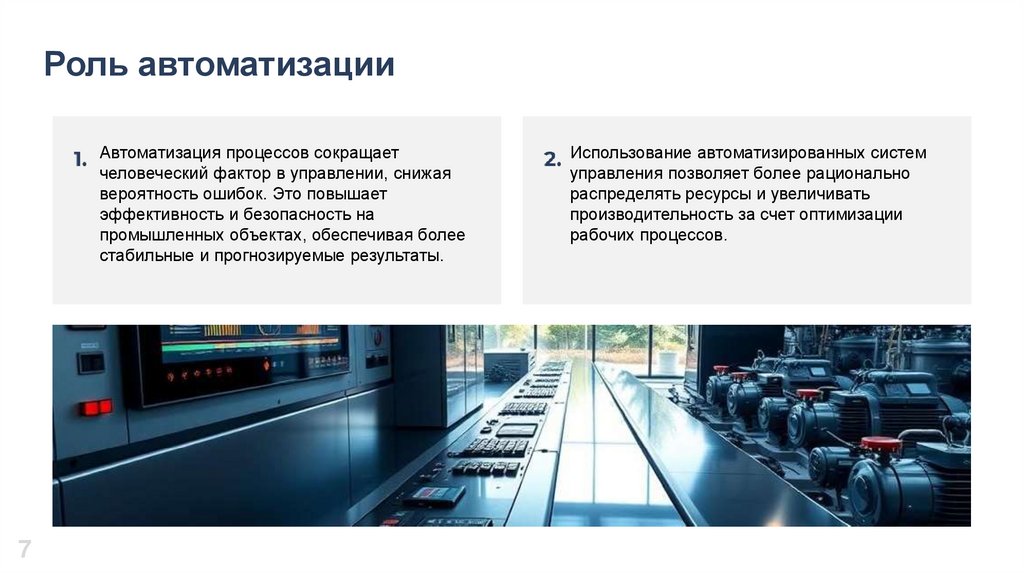 Роль автоматизации

1. Автоматизация процессов сокращает человеческий фактор в управлении, снижая вероятность ошибок. Это повышает эффективность и безопасность на промышленных объектах, обеспечивая более стабильные и прогнозируемые результаты.

2. Использование автоматизированных систем управления позволяет более рационально распределять ресурсы и увеличивать производительность за счет оптимизации рабочих процессов.

7